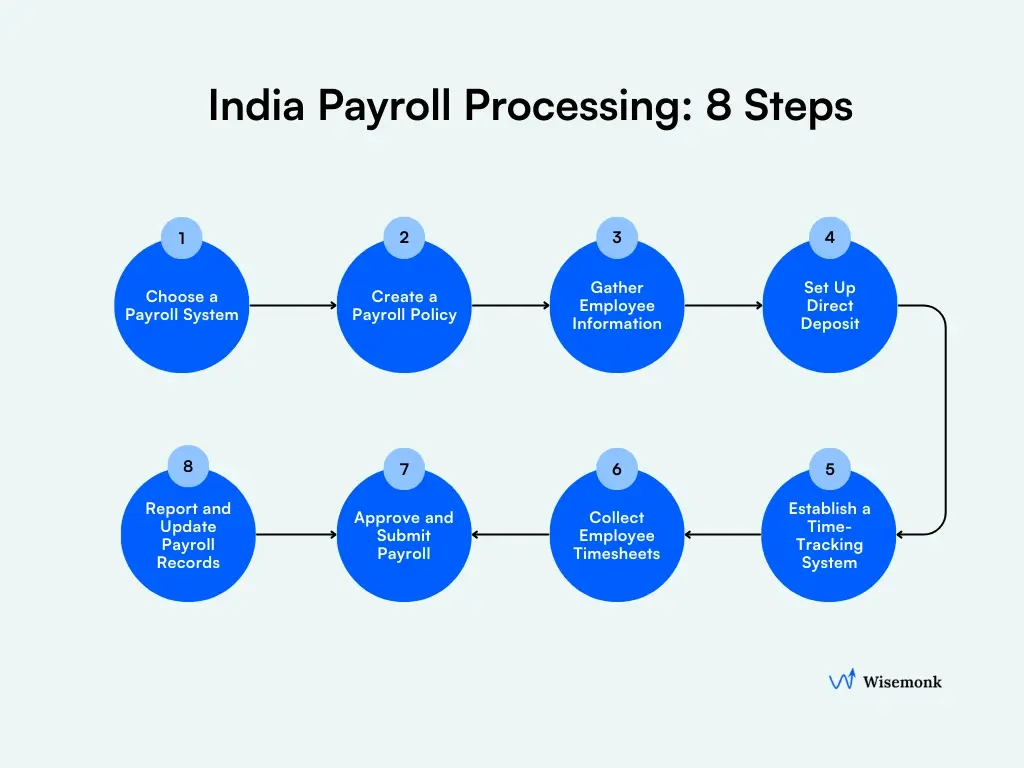 India Payroll Processing: 8 Steps

1
Choose a Payroll System

2
Create a Payroll Policy

3
Gather Employee Information

4
Set Up Direct Deposit

5
Establish a Time-Tracking System

6
Collect Employee Timesheets

7
Approve and Submit Payroll

8
Report and Update Payroll Records

Wisemonk